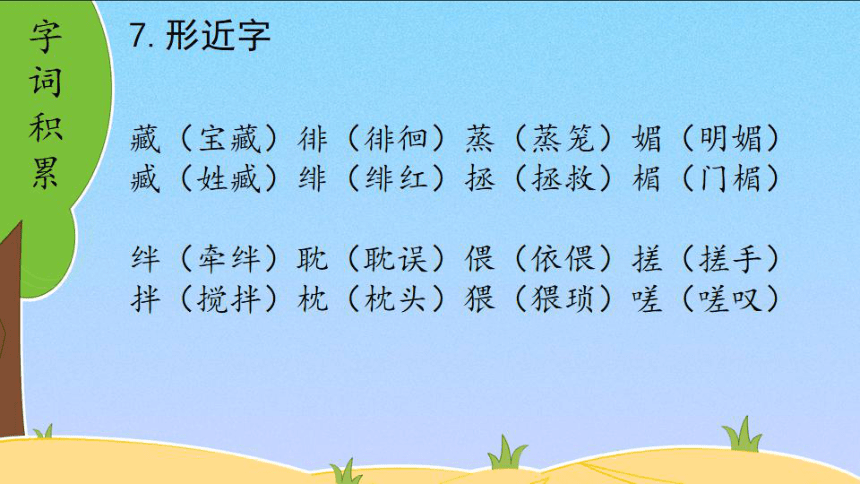 字词积累

7. 形近字

藏（宝藏）徘（徘徊）蒸（蒸笼）媚（明媚）
臧（姓臧）绯（绯红）拯（拯救）楣（门楣）

绊（牵绊）耽（耽误）偎（依偎）搓（搓手）
拌（搅拌）枕（枕头）猥（猥琐）嗟（嗟叹）